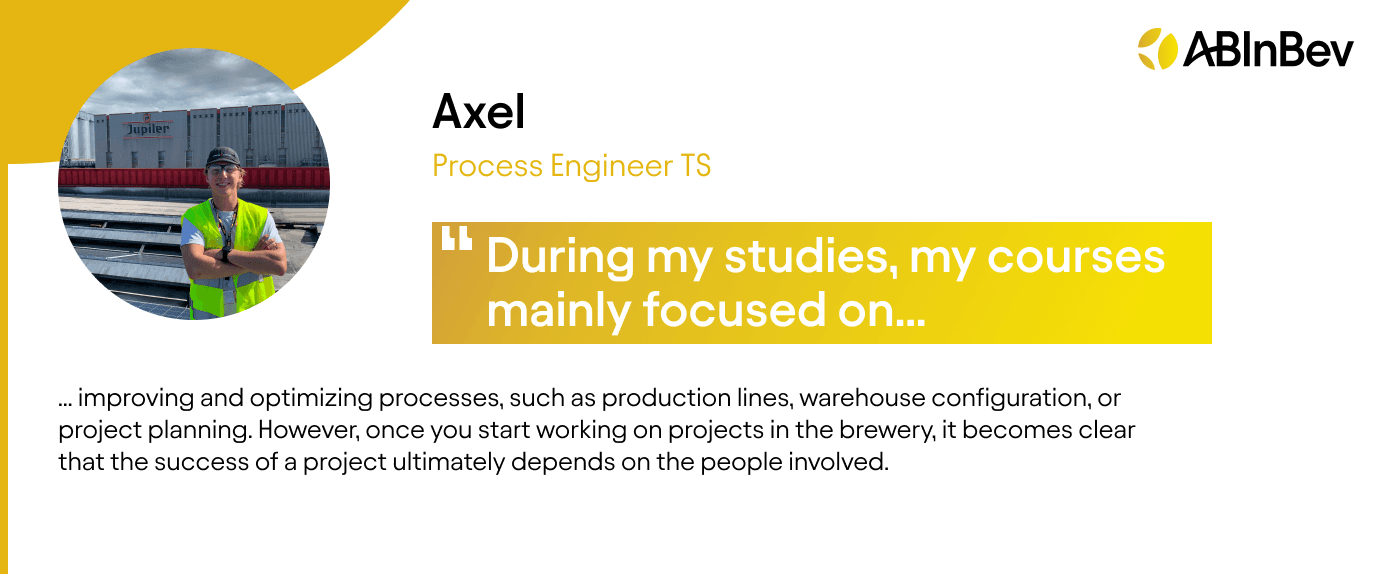 ABInBev

Jupiler

Axel

Process Engineer TS

" During my studies, my courses mainly focused on...

... improving and optimizing processes, such as production lines, warehouse configuration, or project planning. However, once you start working on projects in the brewery, it becomes clear that the success of a project ultimately depends on the people involved.